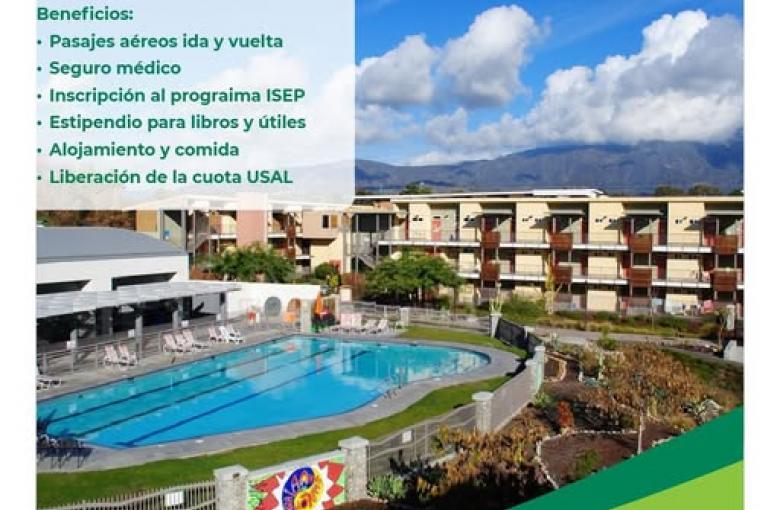 Beneficios:
• Pasajes aéreos ida y vuelta
• Seguro médico
• Inscripción al programa ISEP
• Estipendio para libros y útiles
• Alojamiento y comida
• Liberación de la cuota USAL